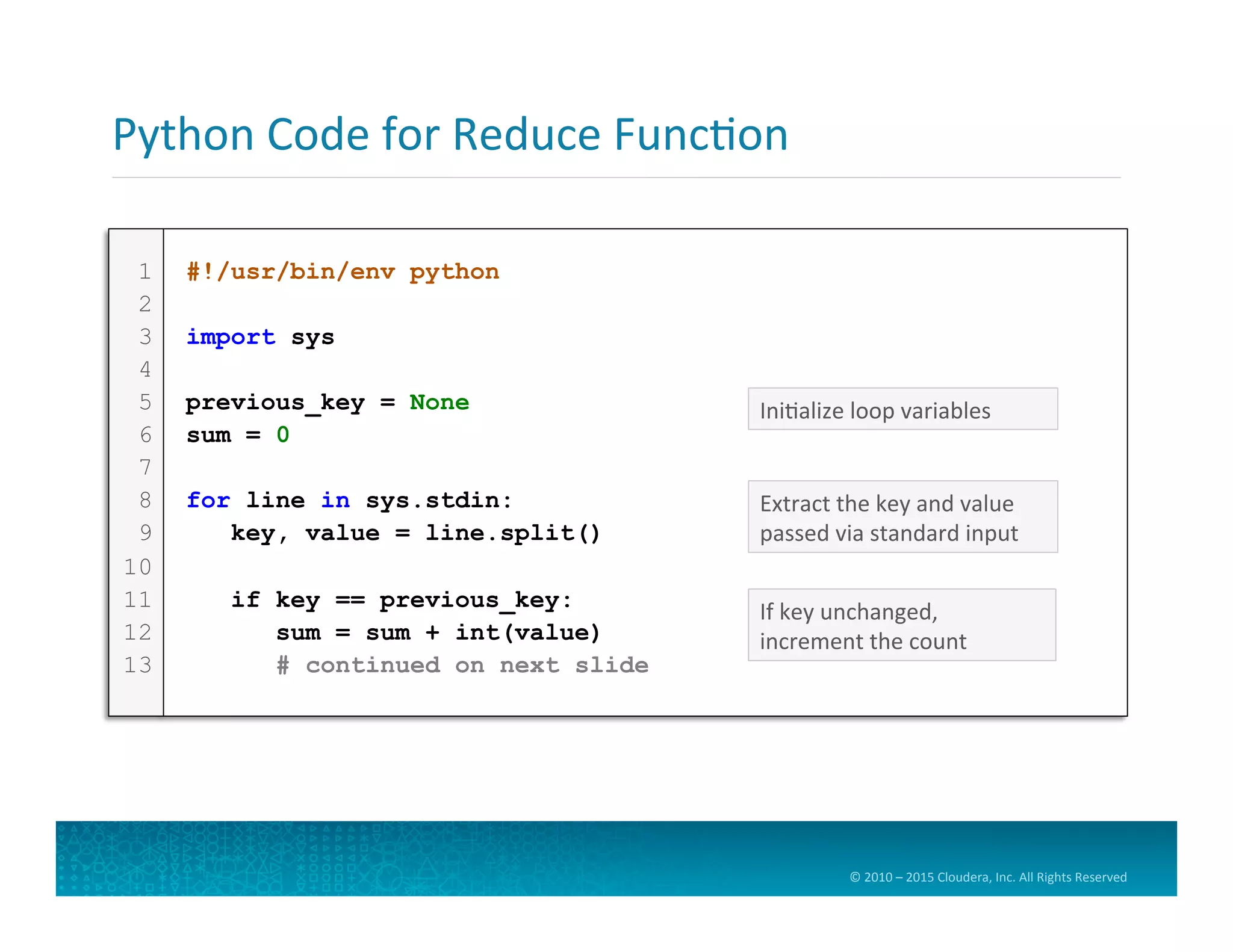 Python Code for Reduce Function

1 #!/usr/bin/env python
2
3 import sys
4
5 previous_key = None
6 sum = 0
7
8 for line in sys.stdin:
9     key, value = line.split()
10
11     if key == previous_key:
12         sum = sum + int(value)
13         # continued on next slide

Initialize loop variables

Extract the key and value passed via standard input

If key unchanged, increment the count

© 2010 – 2015 Cloudera, Inc. All Rights Reserved